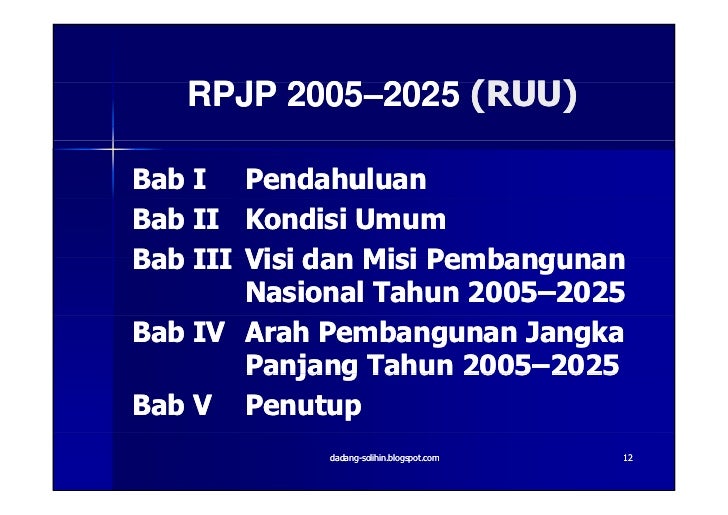 RPJP 2005–2025 (RUU)

Bab I Pendahuluan
Bab II Kondisi Umum
Bab III Visi dan Misi Pembangunan Nasional Tahun 2005–2025
Bab IV Arah Pembangunan Jangka Panjang Tahun 2005–2025
Bab V Penutup

dadang-solihin.blogspot.com 12